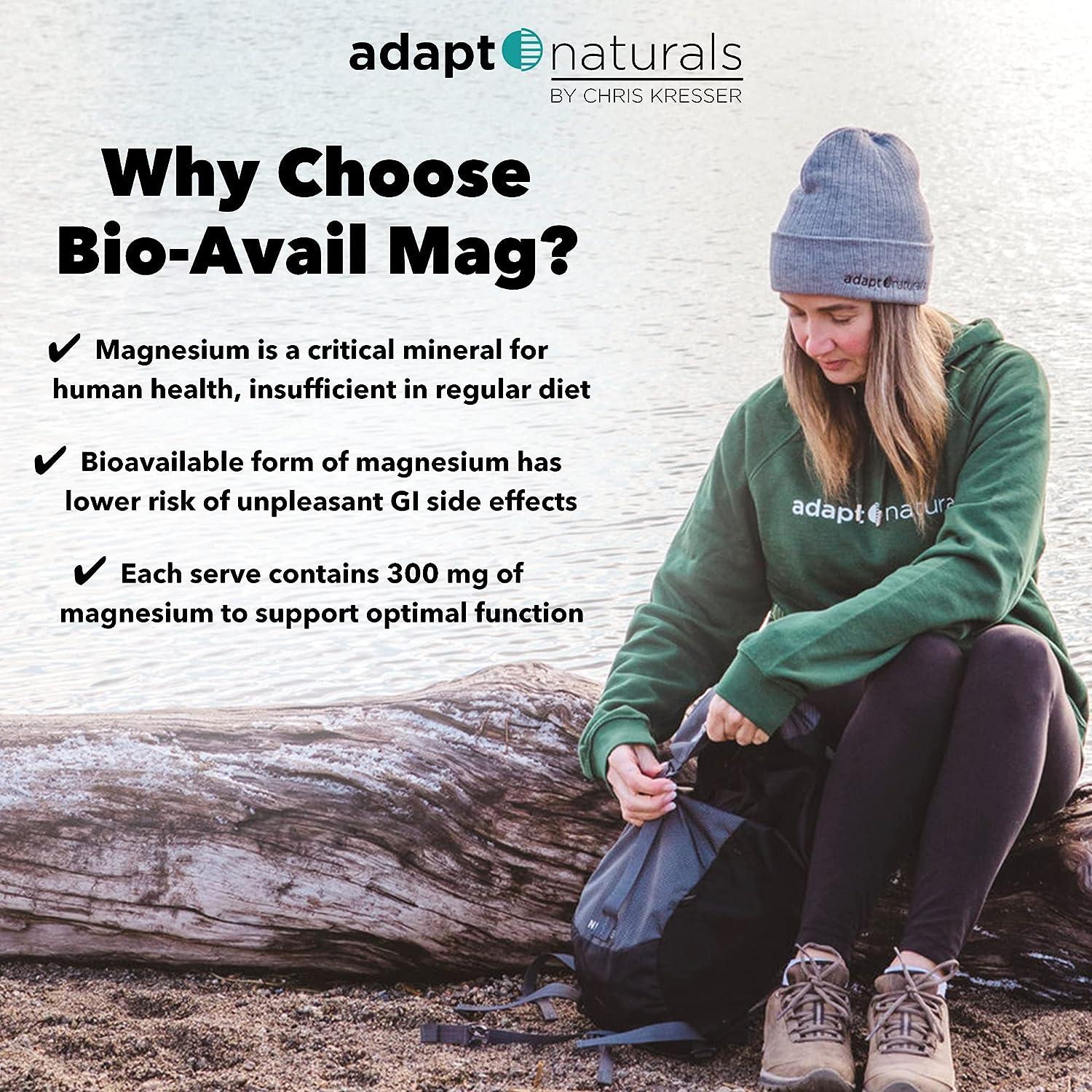 adapt naturals
BY CHRIS KRESSER

Why Choose Bio-Avail Mag?

✔ Magnesium is a critical mineral for human health, insufficient in regular diet

✔ Bioavailable form of magnesium has lower risk of unpleasant GI side effects

✔ Each serve contains 300 mg of magnesium to support optimal function

adapt naturals

adapt natura